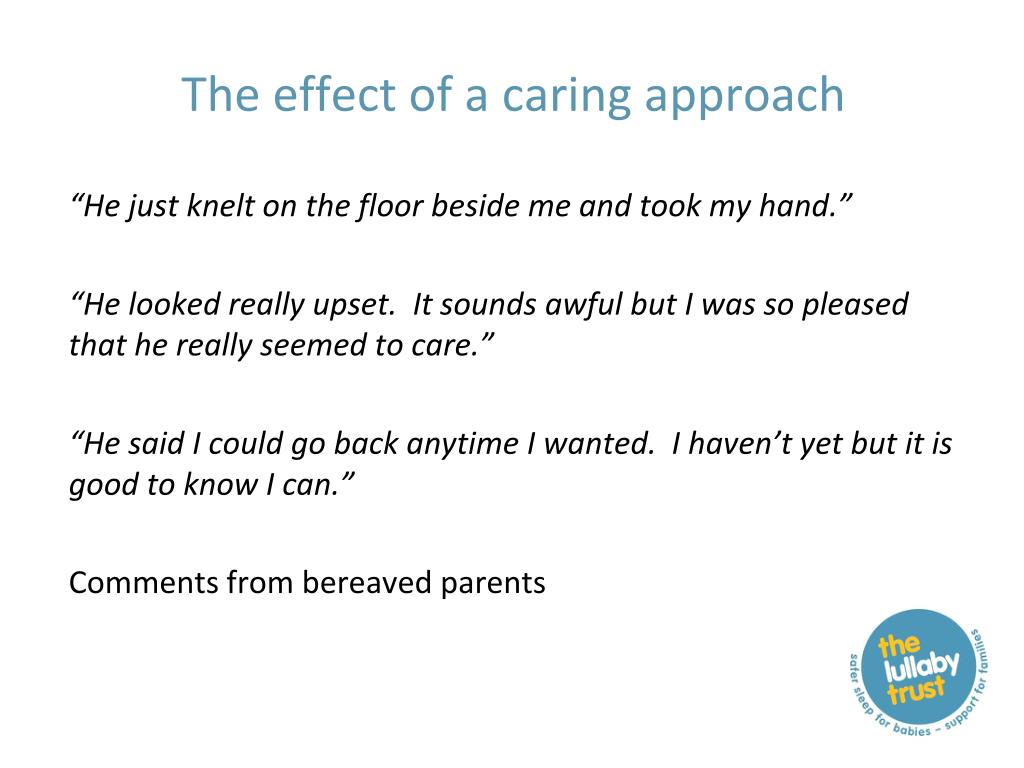 The effect of a caring approach

“He just knelt on the floor beside me and took my hand.”

“He looked really upset.  It sounds awful but I was so pleased that he really seemed to care.”

“He said I could go back anytime I wanted.  I haven’t yet but it is good to know I can.”

Comments from bereaved parents

the lullaby trust
safer sleep for babies – support for families